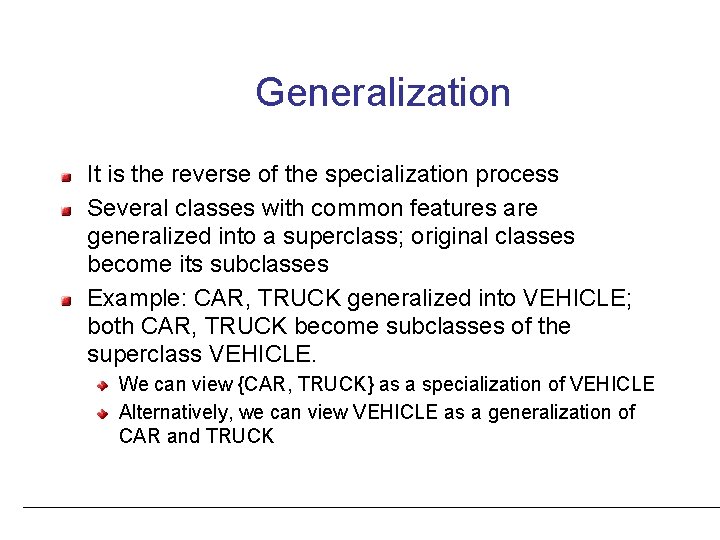 Generalization

It is the reverse of the specialization process

Several classes with common features are generalized into a superclass; original classes become its subclasses

Example: CAR, TRUCK generalized into VEHICLE; both CAR, TRUCK become subclasses of the superclass VEHICLE.

We can view {CAR, TRUCK} as a specialization of VEHICLE

Alternatively, we can view VEHICLE as a generalization of CAR and TRUCK